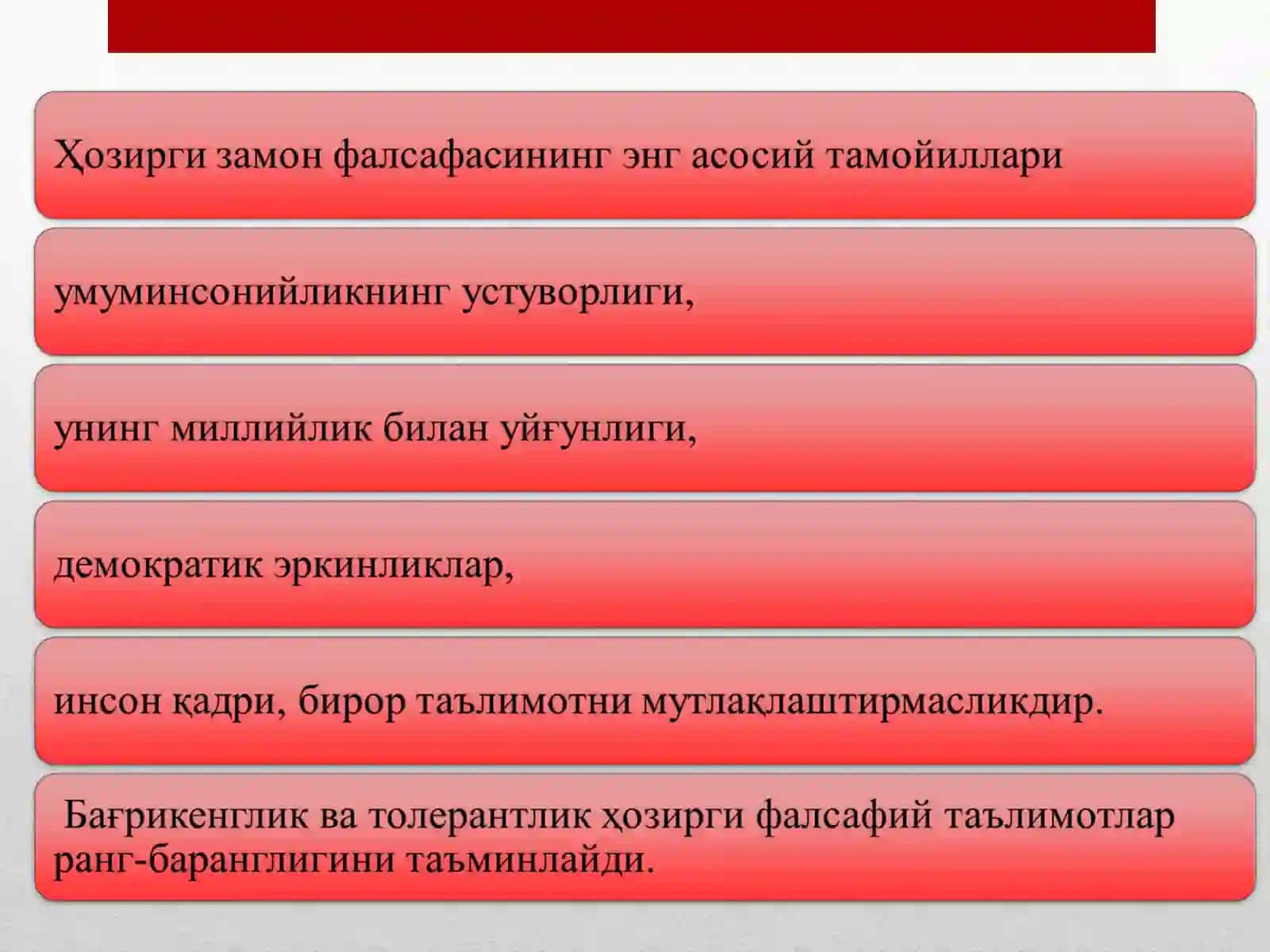 Ҳозирги замон фалсафасининг энг асосий тамойиллари

умуминсонийликнинг устуворлиги,

унинг миллийлик билан уйғунлиги,

демократик эркинликлар,

инсон қадри, бирор таълимотни мутлақлаштирмасликдир.

Бағрикенглик ва толерантлик ҳозирги фалсафий таълимотлар ранг-баранглигини таъминлайди.